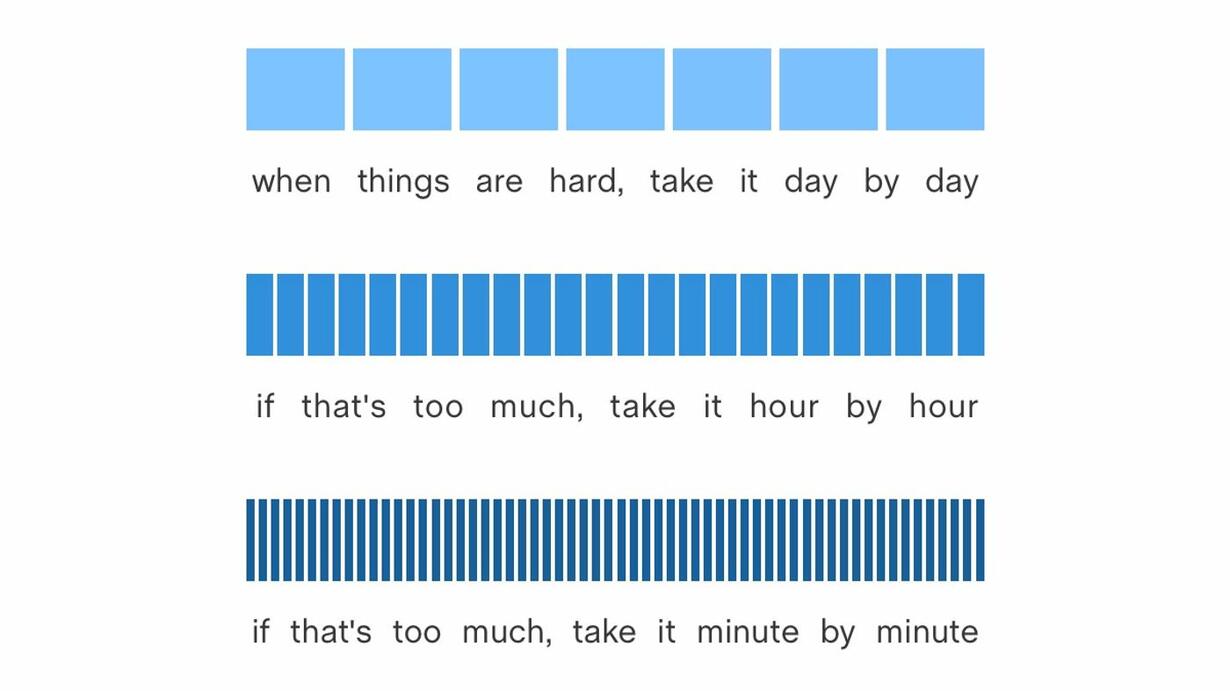 when things are hard, take it day by day

if that's too much, take it hour by hour

if that's too much, take it minute by minute